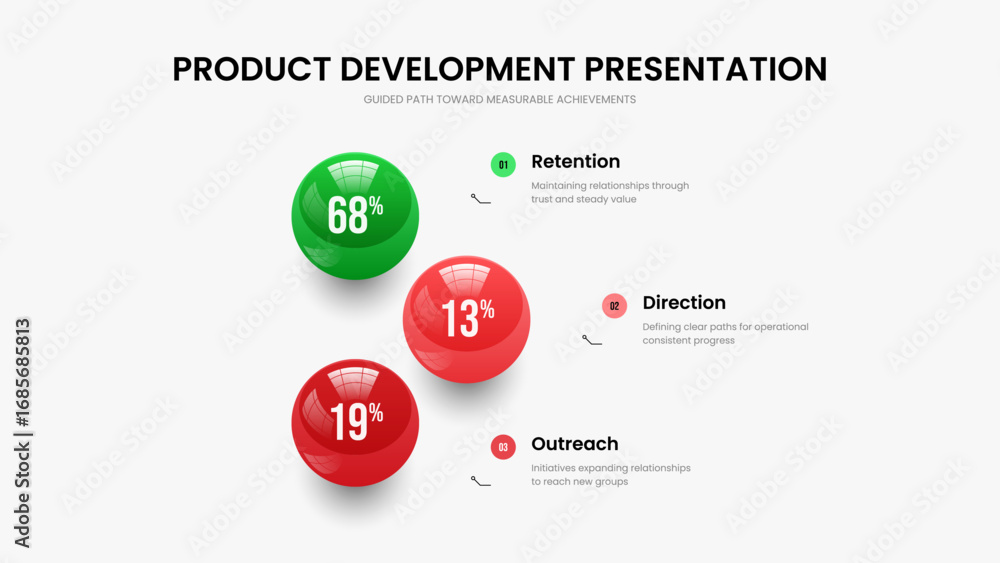 PRODUCT DEVELOPMENT PRESENTATION
GUIDED PATH TOWARD MEASURABLE ACHIEVEMENTS

68%

01 Retention
Maintaining relationships through trust and steady value

13%

02 Direction
Defining clear paths for operational consistent progress

19%

03 Outreach
Initiatives expanding relationships to reach new groups

Adobe Stock | #1685685813